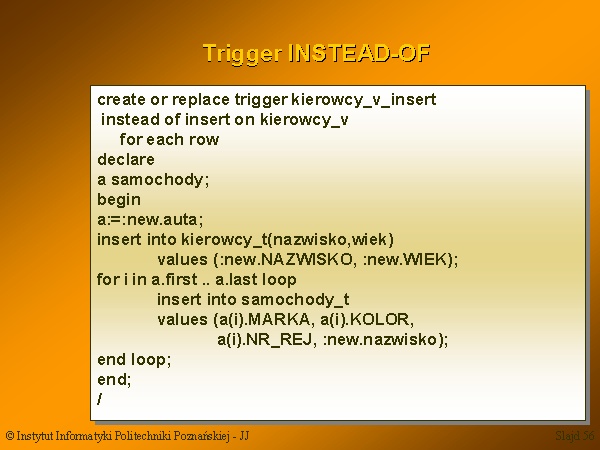 Trigger INSTEAD-OF

create or replace trigger kierowcy_v_insert
 instead of insert on kierowcy_v
 for each row
declare
a samochody;
begin
a:=:new.auta;
insert into kierowcy_t(nazwisko,wiek)
 values (:new.NAZWISKO, :new.WIEK);
for i in a.first .. a.last loop
 insert into samochody_t
 values (a(i).MARKA, a(i).KOLOR,
 a(i).NR_REJ, :new.nazwisko);
end loop;
end;
/

© Instytut Informatyki Politechniki Poznańskiej - JJ

Slajd 56